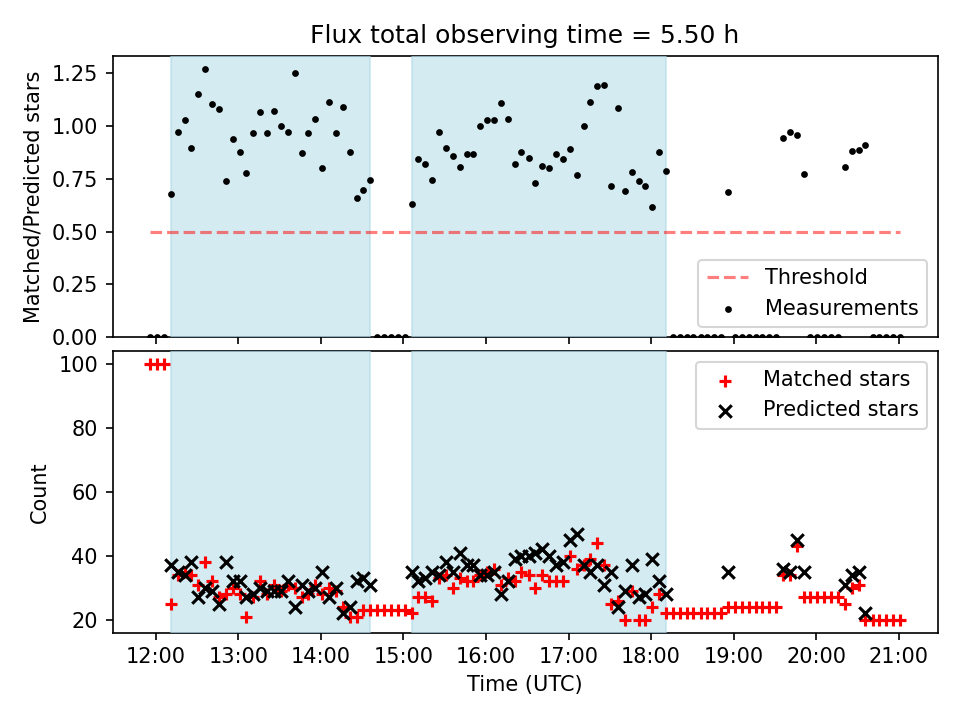 Flux total observing time = 5.50 h

Matched/Predicted stars

1.25
1.00
0.75
0.50
0.25
0.00

Threshold
Measurements

Count

100
80
60
40
20

Matched stars
Predicted stars

12:00 13:00 14:00 15:00 16:00 17:00 18:00 19:00 20:00 21:00

Time (UTC)